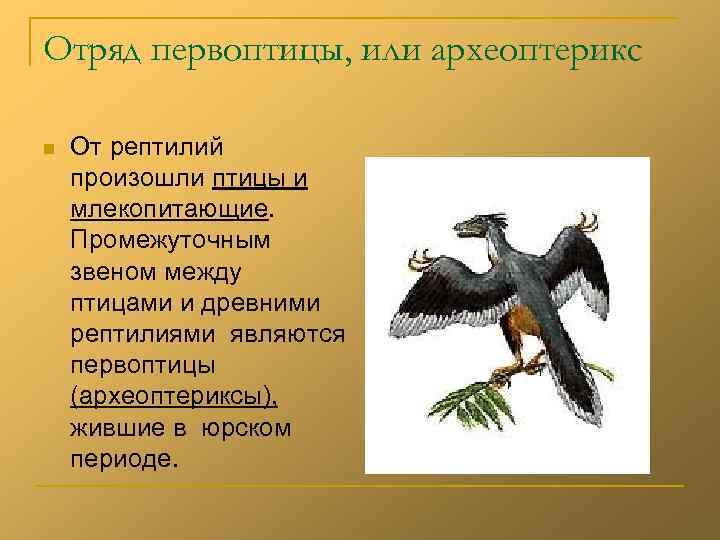 Отряд первоптицы, или археоптерикс

От рептилий произошли птицы и млекопитающие. Промежуточным звеном между птицами и древними рептилиями являются первоптицы (археоптериксы), жившие в юрском периоде.